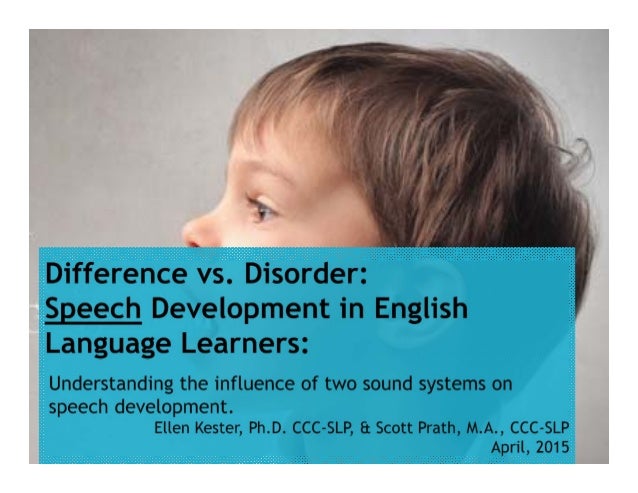 Difference vs. Disorder: Speech Development in English Language Learners:

Understanding the influence of two sound systems on speech development.

Ellen Kester, Ph.D. CCC-SLP, & Scott Prath, M.A., CCC-SLP
April, 2015